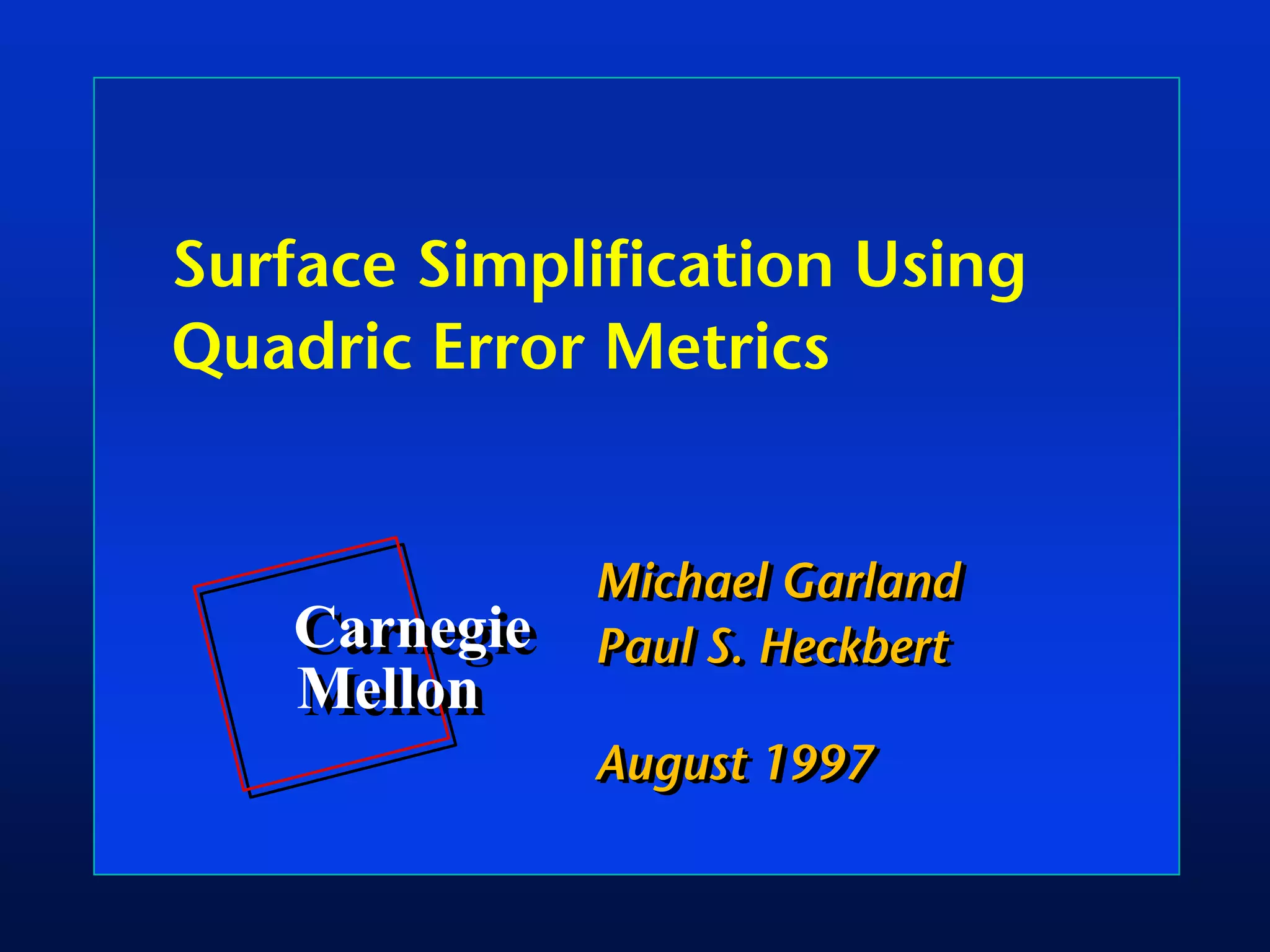 Surface Simplification Using Quadric Error Metrics

Carnegie Mellon

Michael Garland
Paul S. Heckbert

August 1997